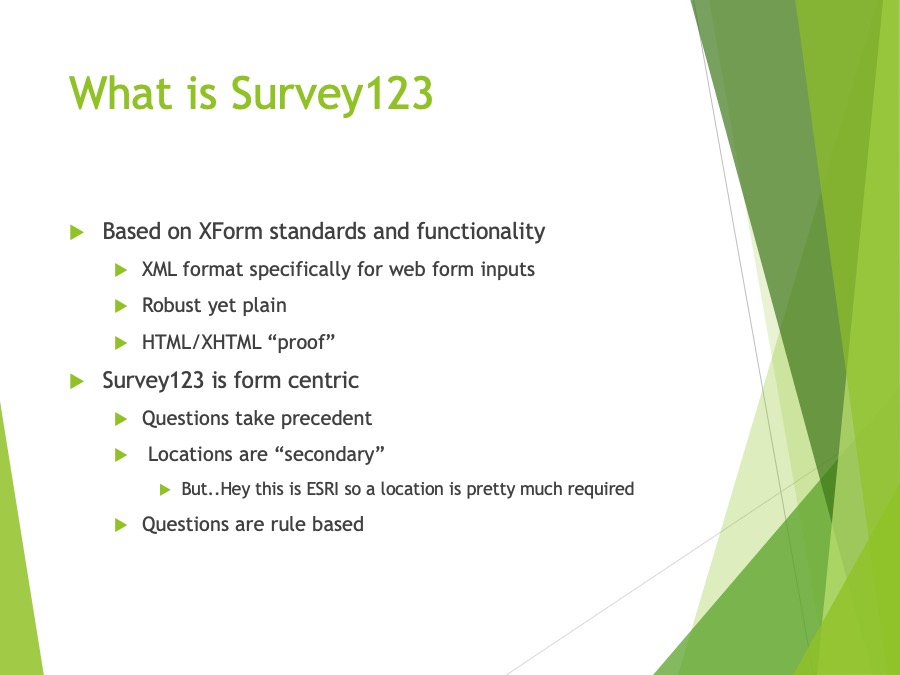 What is Survey123

Based on XForm standards and functionality

XML format specifically for web form inputs

Robust yet plain

HTML/XHTML “proof”

Survey123 is form centric

Questions take precedent

Locations are “secondary”

But..Hey this is ESRI so a location is pretty much required

Questions are rule based